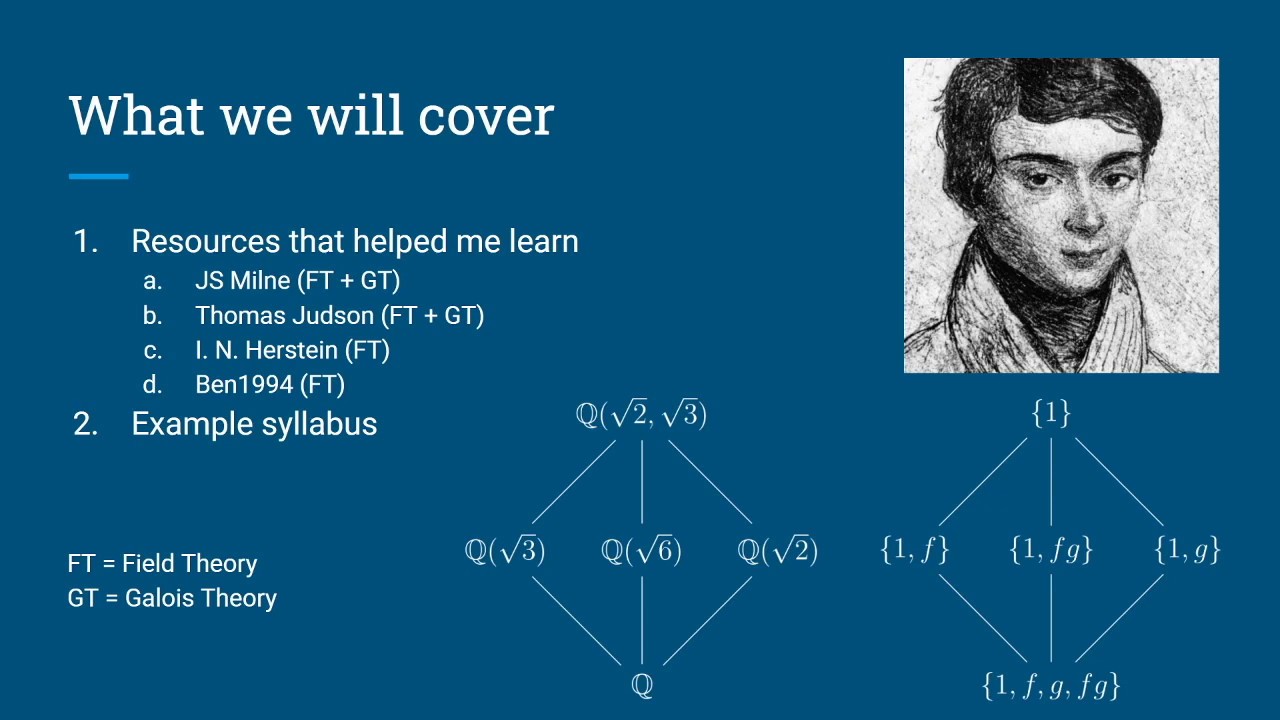 What we will cover

1. Resources that helped me learn
 a. JS Milne (FT + GT)
 b. Thomas Judson (FT + GT)
 c. I. N. Herstein (FT)
 d. Ben1994 (FT)
2. Example syllabus

FT = Field Theory
GT = Galois Theory

$\mathbb{Q}(\sqrt{2}, \sqrt{3})$

$\mathbb{Q}(\sqrt{3})$ $\mathbb{Q}(\sqrt{6})$ $\mathbb{Q}(\sqrt{2})$

$\mathbb{Q}$

$\{1\}$

$\{1, f\}$ $\{1, fg\}$ $\{1, g\}$

$\{1, f, g, fg\}$